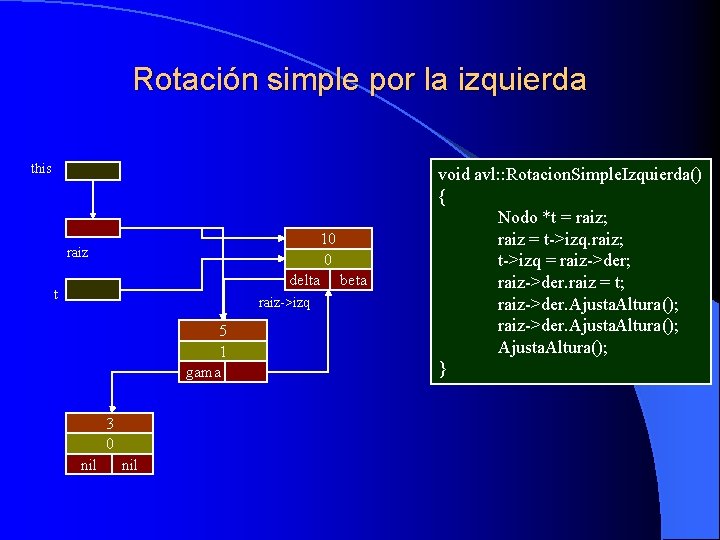 Rotación simple por la izquierda

this

raiz

t

10
0
delta beta

raiz->izq

5
1
gama

3
0
nil nil

void avl::RotacionSimpleIzquierda()
{
Nodo *t = raiz;
raiz = t->izq.raiz;
t->izq = raiz->der;
raiz->der.raiz = t;
raiz->der.AjustaAltura();
raiz->der.AjustaAltura();
AjustaAltura();
}